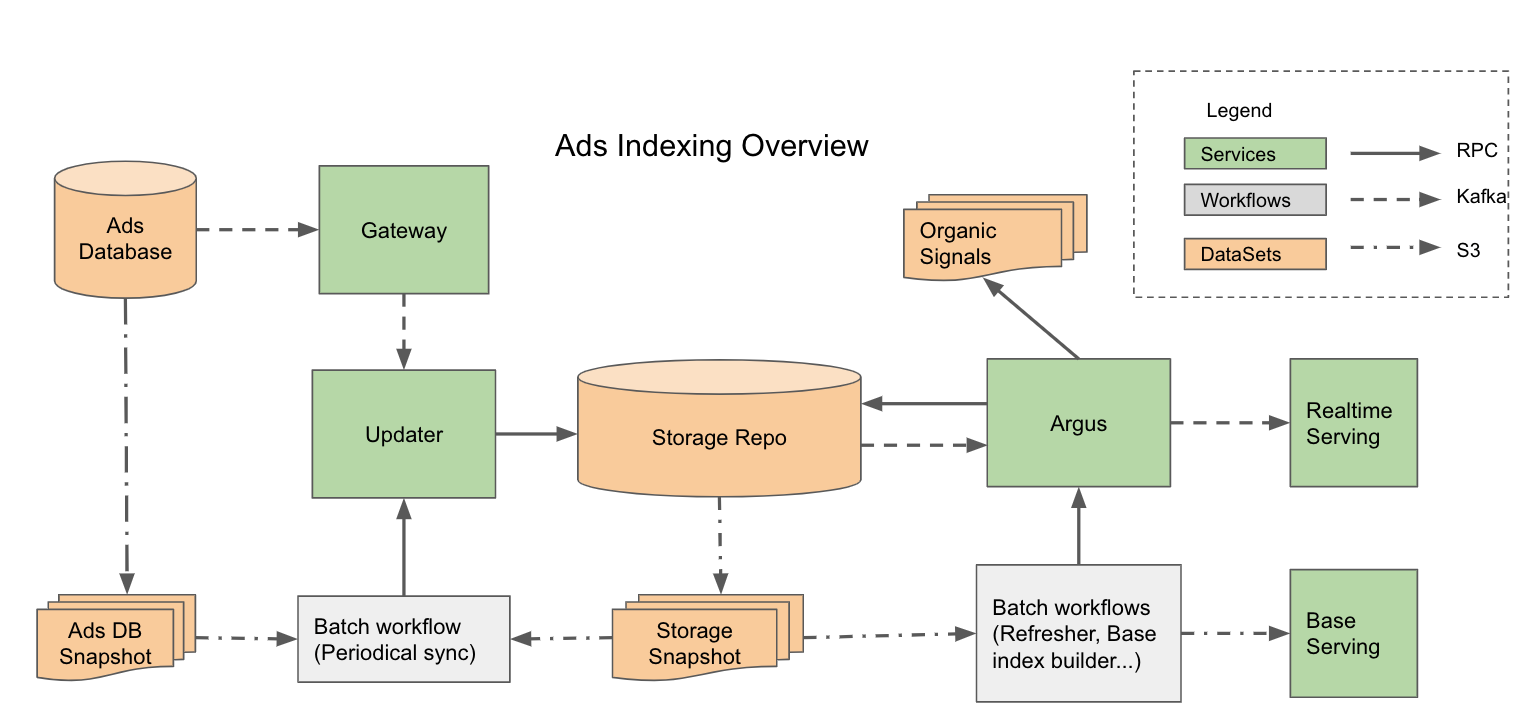 Ads Indexing Overview

Legend

Services

RPC

Workflows

Kafka

DataSets

S3

Ads Database

Gateway

Organic Signals

Updater

Storage Repo

Argus

Realtime Serving

Ads DB Snapshot

Batch workflow (Periodical sync)

Storage Snapshot

Batch workflows (Refresher, Base index builder...)

Base Serving